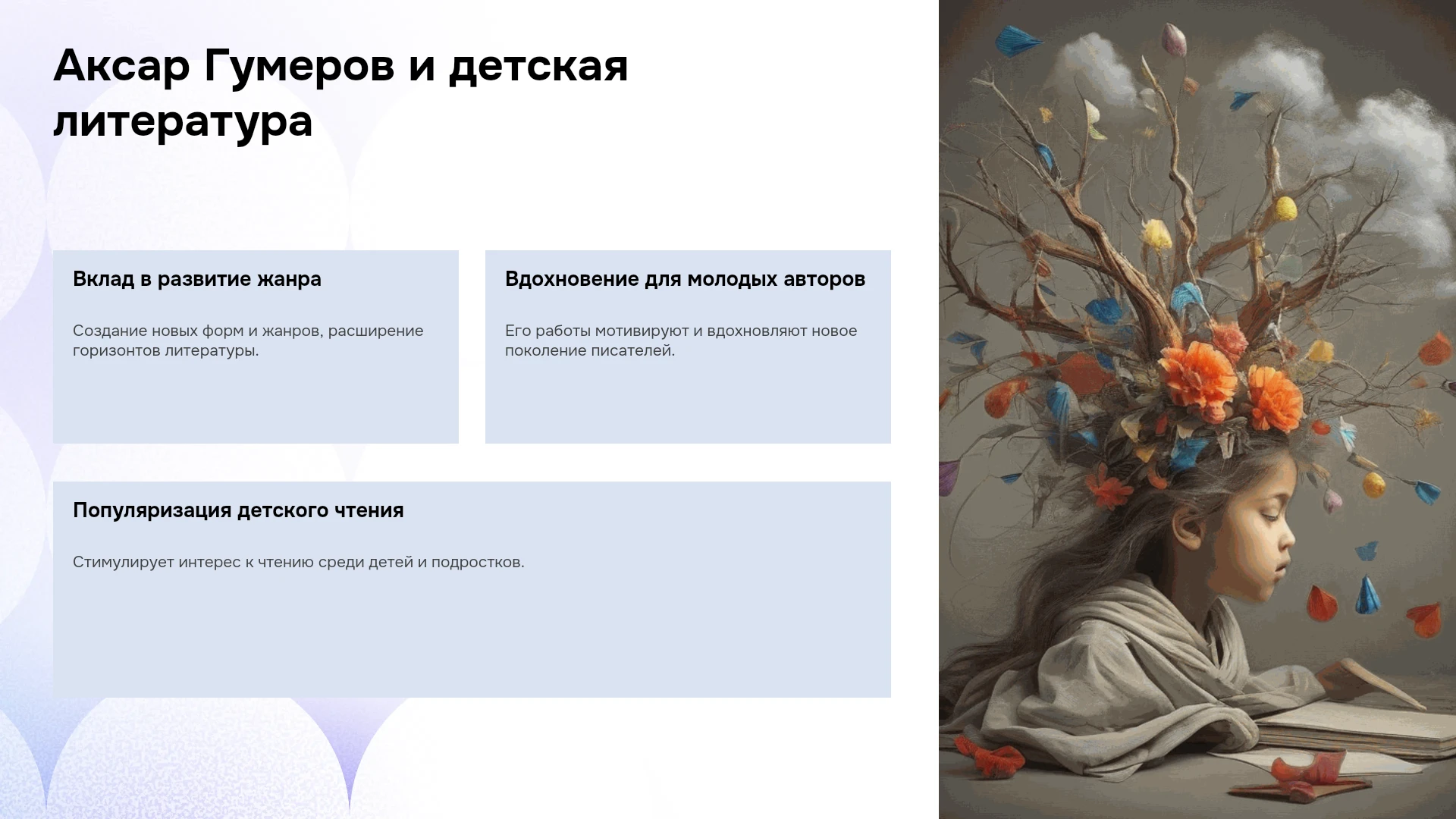 Аксар Гумеров и детская литература

Вклад в развитие жанра

Создание новых форм и жанров, расширение горизонтов литературы.

Вдохновение для молодых авторов

Его работы мотивируют и вдохновляют новое поколение писателей.

Популяризация детского чтения

Стимулирует интерес к чтению среди детей и подростков.